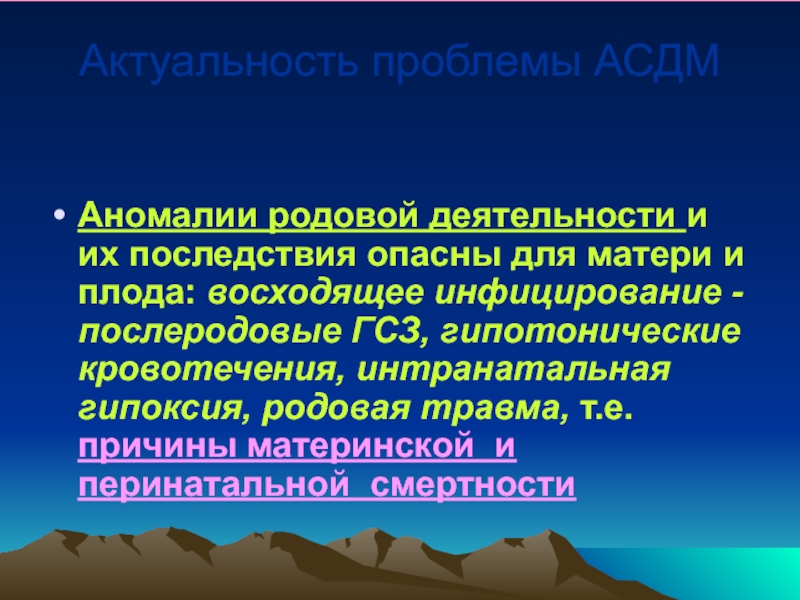 Актуальность проблемы АСДМ

• Аномалии родовой деятельности и их последствия опасны для матери и плода: восходящее инфицирование - послеродовые ГСЗ, гипотонические кровотечения, интранатальная гипоксия, родовая травма, т.е. причины материнской и перинатальной смертности